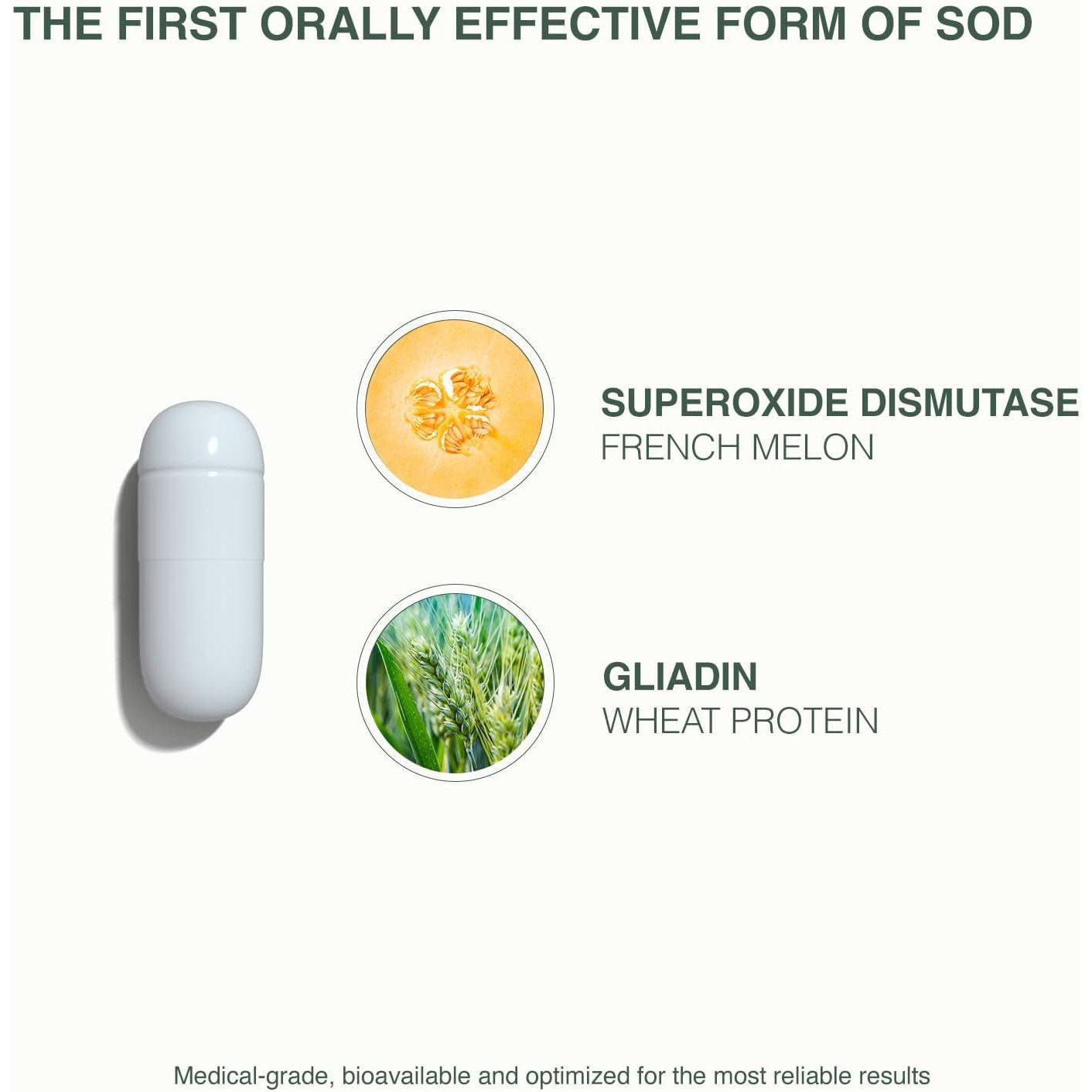 THE FIRST ORALLY EFFECTIVE FORM OF SOD

SUPEROXIDE DISMUTASE
FRENCH MELON

GLIADIN
WHEAT PROTEIN

Medical-grade, bioavailable and optimized for the most reliable results